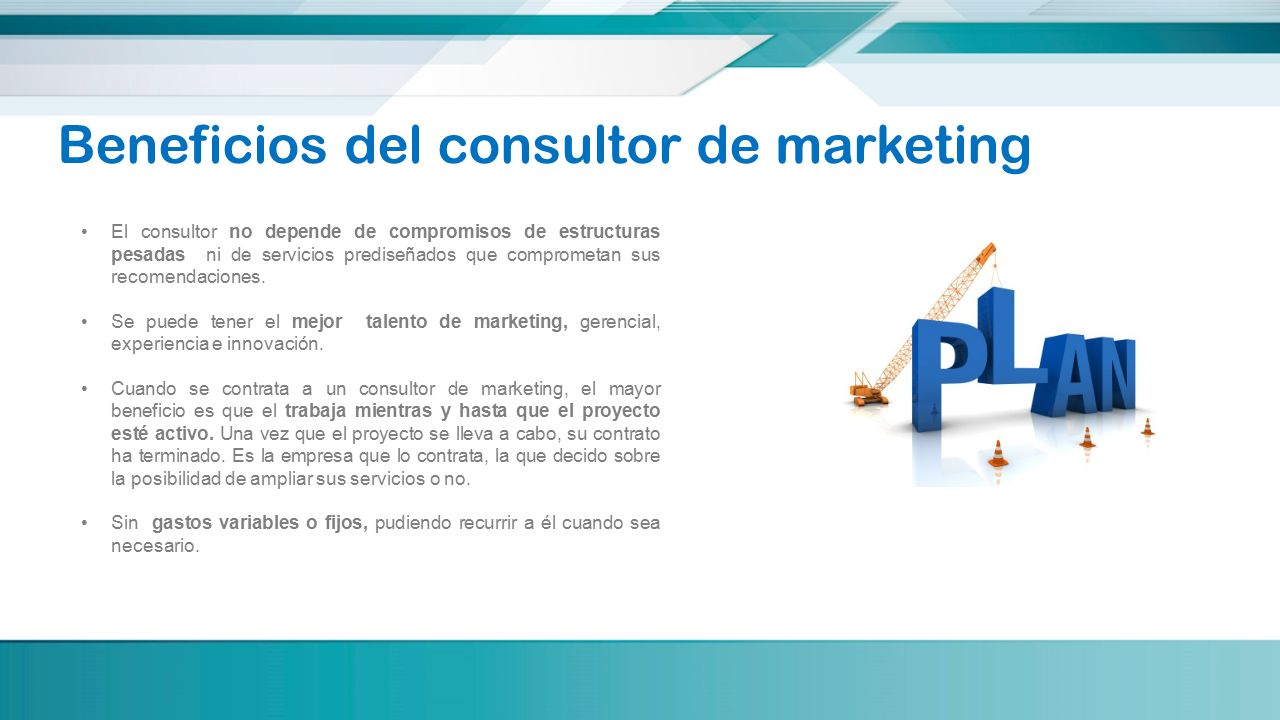 Beneficios del consultor de marketing

• El consultor no depende de compromisos de estructuras pesadas ni de servicios prediseñados que comprometan sus recomendaciones.

• Se puede tener el mejor talento de marketing, gerencial, experiencia e innovación.

• Cuando se contrata a un consultor de marketing, el mayor beneficio es que el trabaja mientras y hasta que el proyecto esté activo. Una vez que el proyecto se lleva a cabo, su contrato ha terminado. Es la empresa que lo contrata, la que decido sobre la posibilidad de ampliar sus servicios o no.

• Sin gastos variables o fijos, pudiendo recurrir a él cuando sea necesario.

PLAN